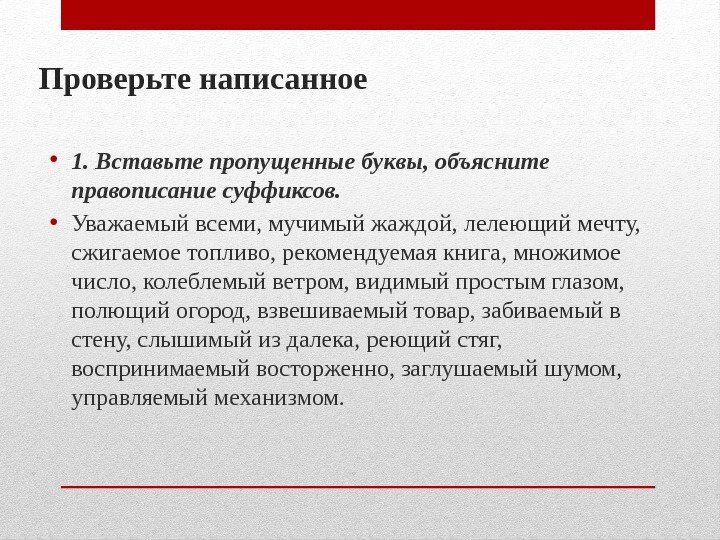 Проверьте написанное

• 1. Вставьте пропущенные буквы, объясните правописание суффиксов.

• Уважаемый всеми, мучимый жаждой, лелеющий мечту, сжигаемое топливо, рекомендуемая книга, множимое число, колеблемый ветром, видимый простым глазом, полющий огород, взвешиваемый товар, забиваемый в стену, слышимый из далека, реющий стяг, воспринимаемый восторженно, заглушаемый шумом, управляемый механизмом.